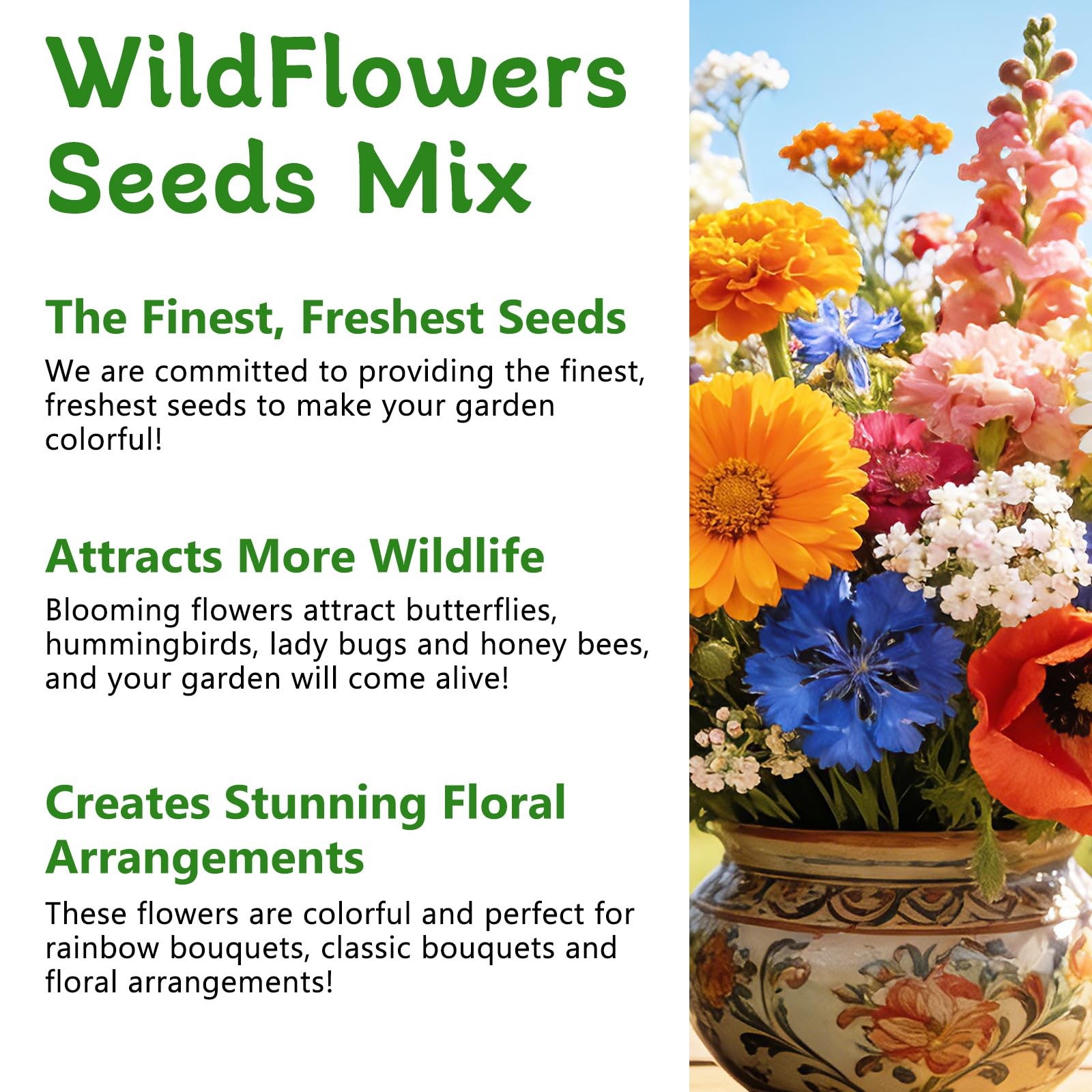 WildFlowers Seeds Mix

The Finest, Freshest Seeds

We are committed to providing the finest, freshest seeds to make your garden colorful!

Attracts More Wildlife

Blooming flowers attract butterflies, hummingbirds, lady bugs and honey bees, and your garden will come alive!

Creates Stunning Floral Arrangements

These flowers are colorful and perfect for rainbow bouquets, classic bouquets and floral arrangements!